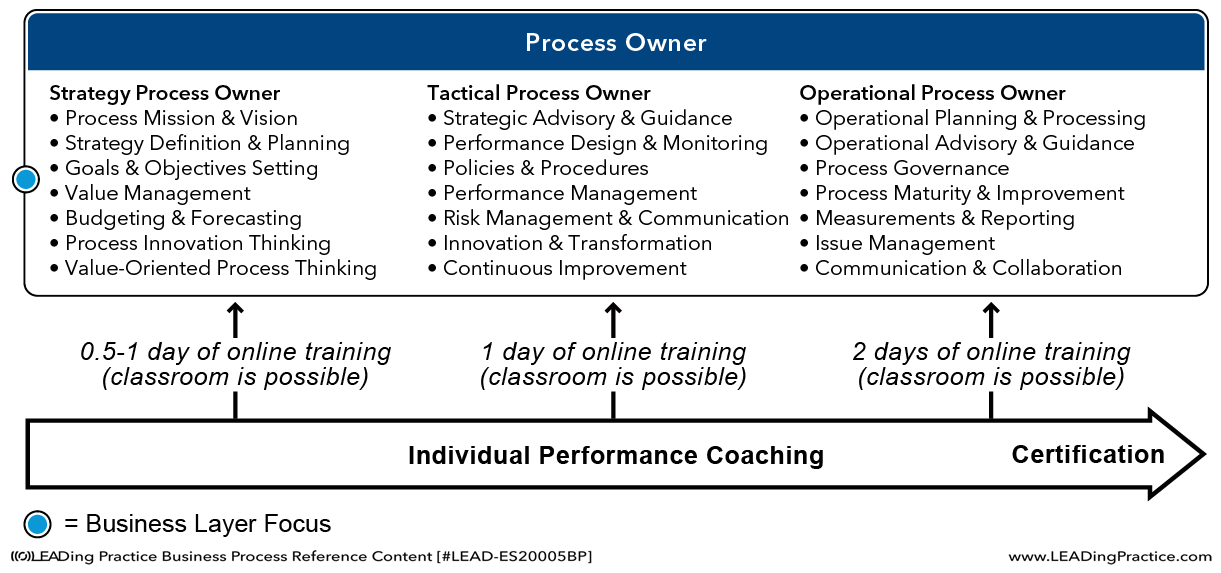 Process Owner

Strategy Process Owner
• Process Mission & Vision
• Strategy Definition & Planning
• Goals & Objectives Setting
• Value Management
• Budgeting & Forecasting
• Process Innovation Thinking
• Value-Oriented Process Thinking

Tactical Process Owner
• Strategic Advisory & Guidance
• Performance Design & Monitoring
• Policies & Procedures
• Performance Management
• Risk Management & Communication
• Innovation & Transformation
• Continuous Improvement

Operational Process Owner
• Operational Planning & Processing
• Operational Advisory & Guidance
• Process Governance
• Process Maturity & Improvement
• Measurements & Reporting
• Issue Management
• Communication & Collaboration

0.5-1 day of online training (classroom is possible)

1 day of online training (classroom is possible)

2 days of online training (classroom is possible)

Individual Performance Coaching

Certification

= Business Layer Focus

LEADing Practice Business Process Reference Content [#LEAD-ES20005BP]

www.LEADingPractice.com